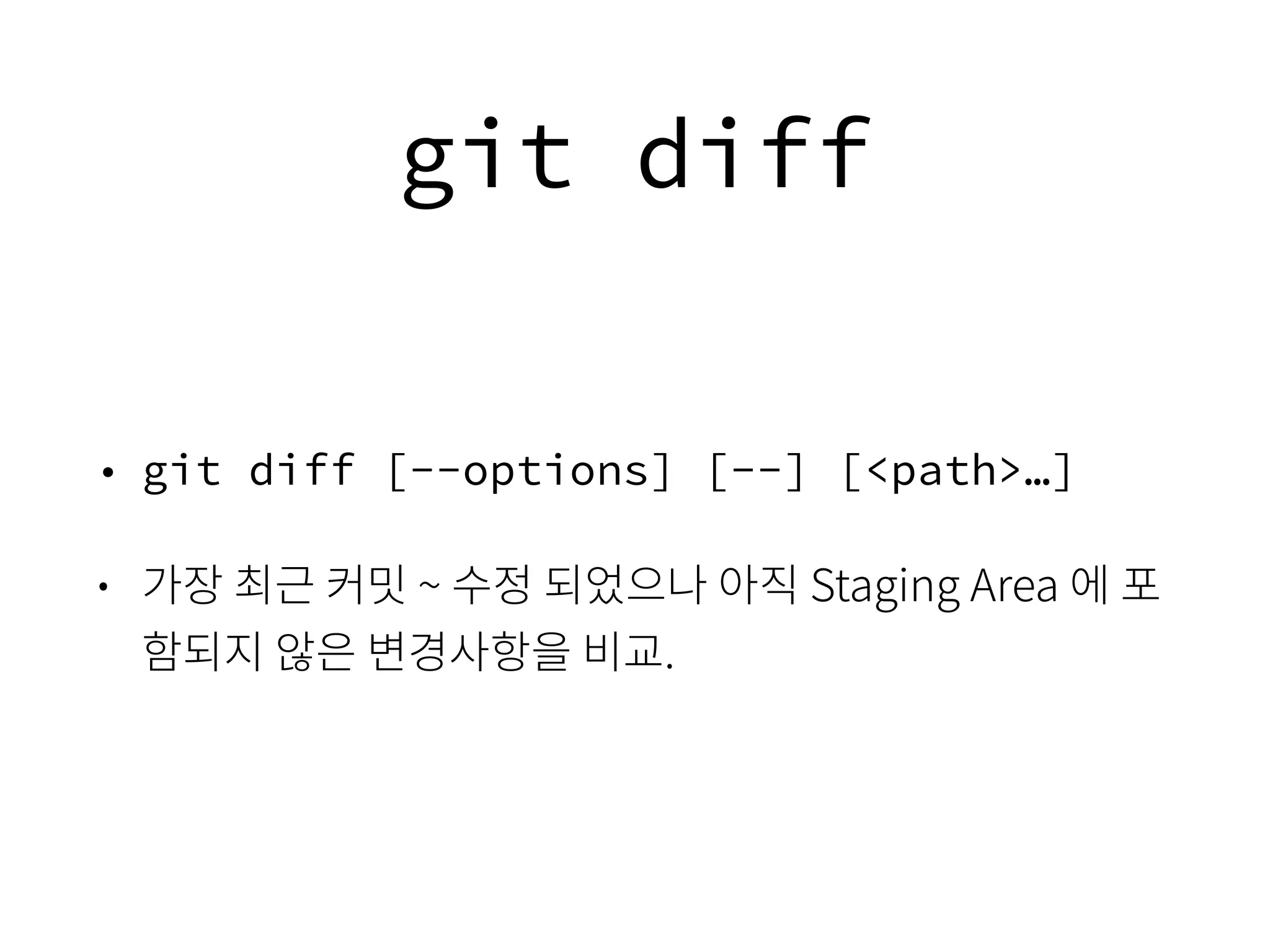 git diff

• git diff [--options] [--] [<path>…]

• 가장 최근 커밋 ~ 수정 되었으나 아직 Staging Area 에 포함되지 않은 변경사항을 비교.